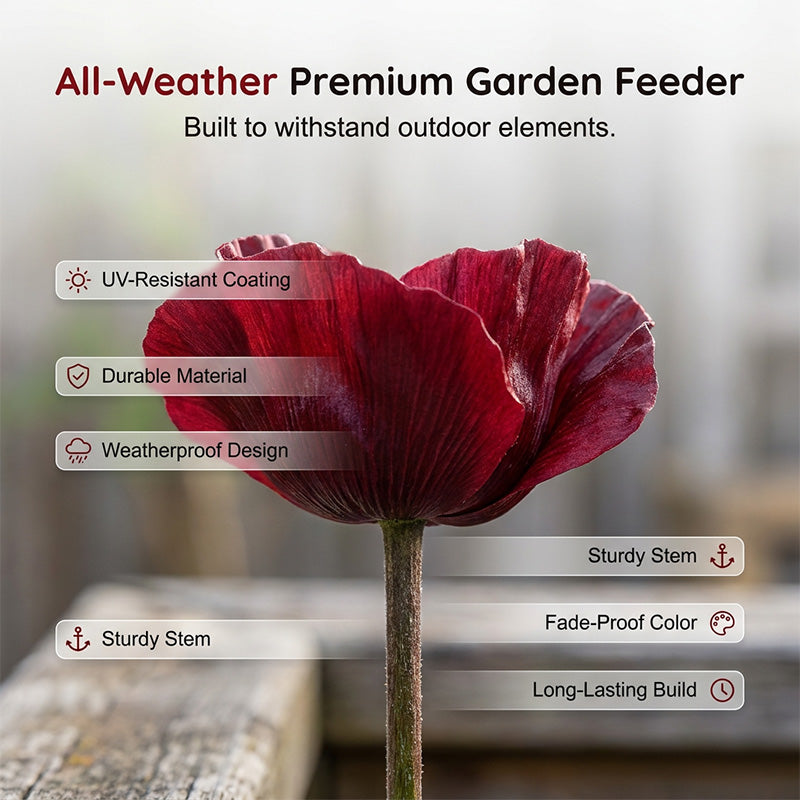 All-Weather Premium Garden Feeder
Built to withstand outdoor elements.

UV-Resistant Coating

Durable Material

Weatherproof Design

Sturdy Stem

Sturdy Stem

Fade-Proof Color

Long-Lasting Build